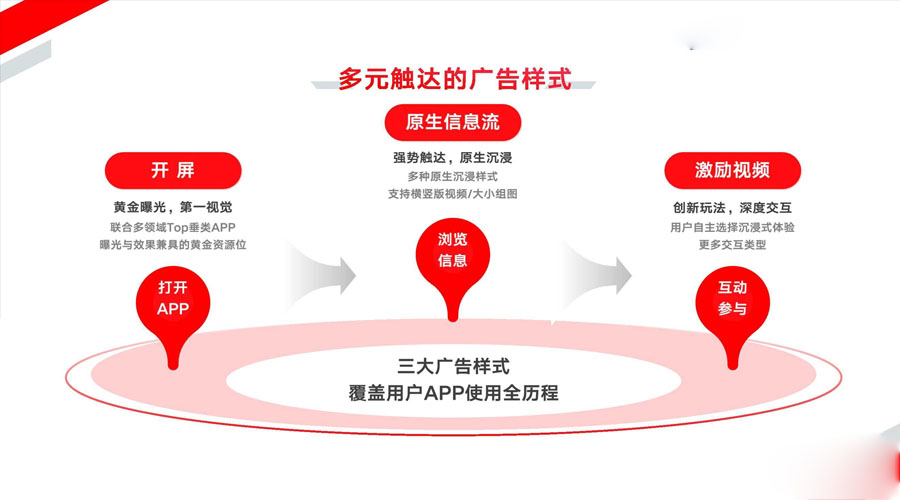 多元触达的广告样式

开 屏

黄金曝光，第一视觉

联合多领域Top垂类APP

曝光与效果兼具的黄金资源位

打开 APP

原生信息流

强势触达，原生沉浸

多种原生沉浸样式

支持横竖版视频/大小组图

浏览 信息

激励视频

创新玩法，深度交互

用户自主选择沉浸式体验

更多交互类型

互动 参与

三大广告样式

覆盖用户APP使用全历程